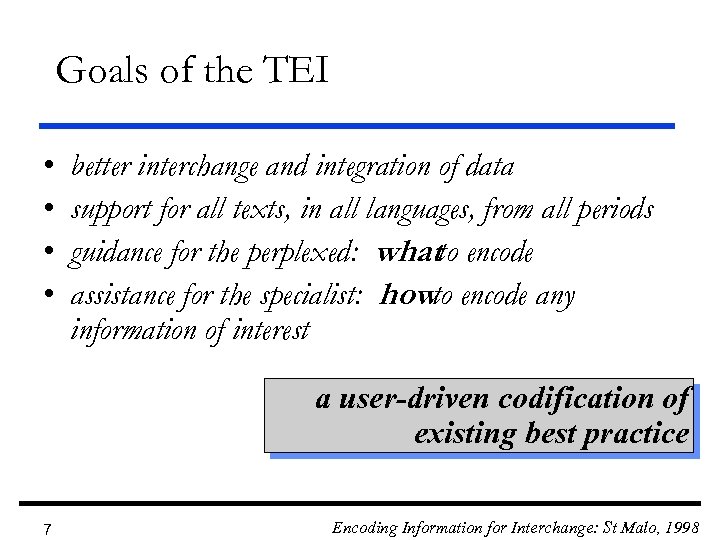 Goals of the TEI

• better interchange and integration of data
• support for all texts, in all languages, from all periods
• guidance for the perplexed: what to encode
• assistance for the specialist: how to encode any information of interest

a user-driven codification of existing best practice

7

Encoding Information for Interchange: St Malo, 1998